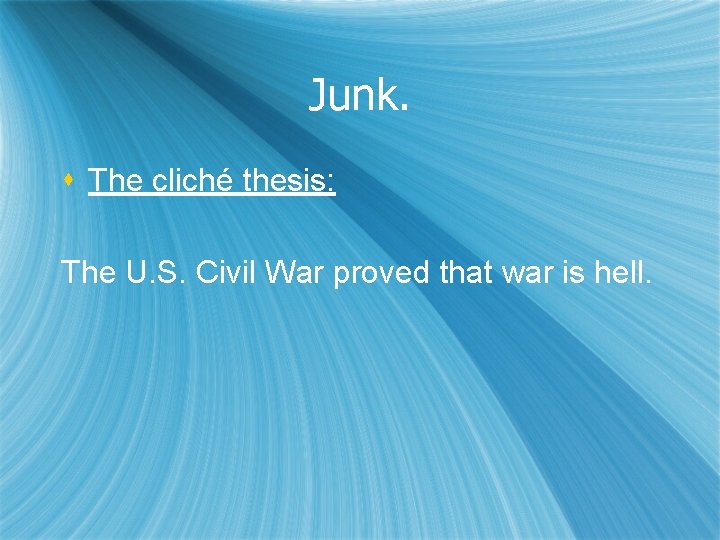 Junk.

The cliché thesis:

The U.S. Civil War proved that war is hell.